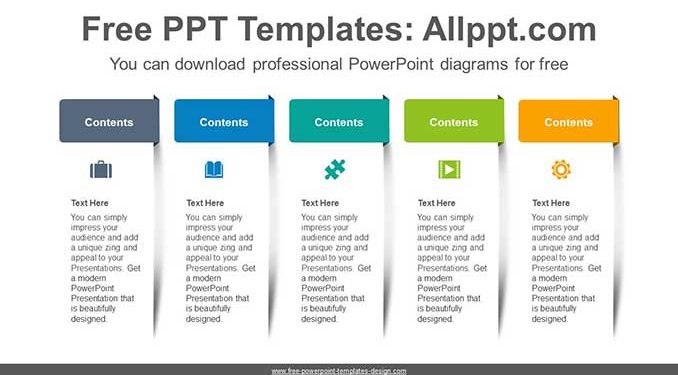 Free PPT Templates: Allppt.com

You can download professional PowerPoint diagrams for free

Contents

Text Here

You can simply impress your audience and add a unique zing and appeal to your Presentations. Get a modern PowerPoint Presentation that is beautifully designed.

Contents

Text Here

You can simply impress your audience and add a unique zing and appeal to your Presentations. Get a modern PowerPoint Presentation that is beautifully designed.

Contents

Text Here

You can simply impress your audience and add a unique zing and appeal to your Presentations. Get a modern PowerPoint Presentation that is beautifully designed.

Contents

Text Here

You can simply impress your audience and add a unique zing and appeal to your Presentations. Get a modern PowerPoint Presentation that is beautifully designed.

Contents

Text Here

You can simply impress your audience and add a unique zing and appeal to your Presentations. Get a modern PowerPoint Presentation that is beautifully designed.

www.free-powerpoint-templates-design.com